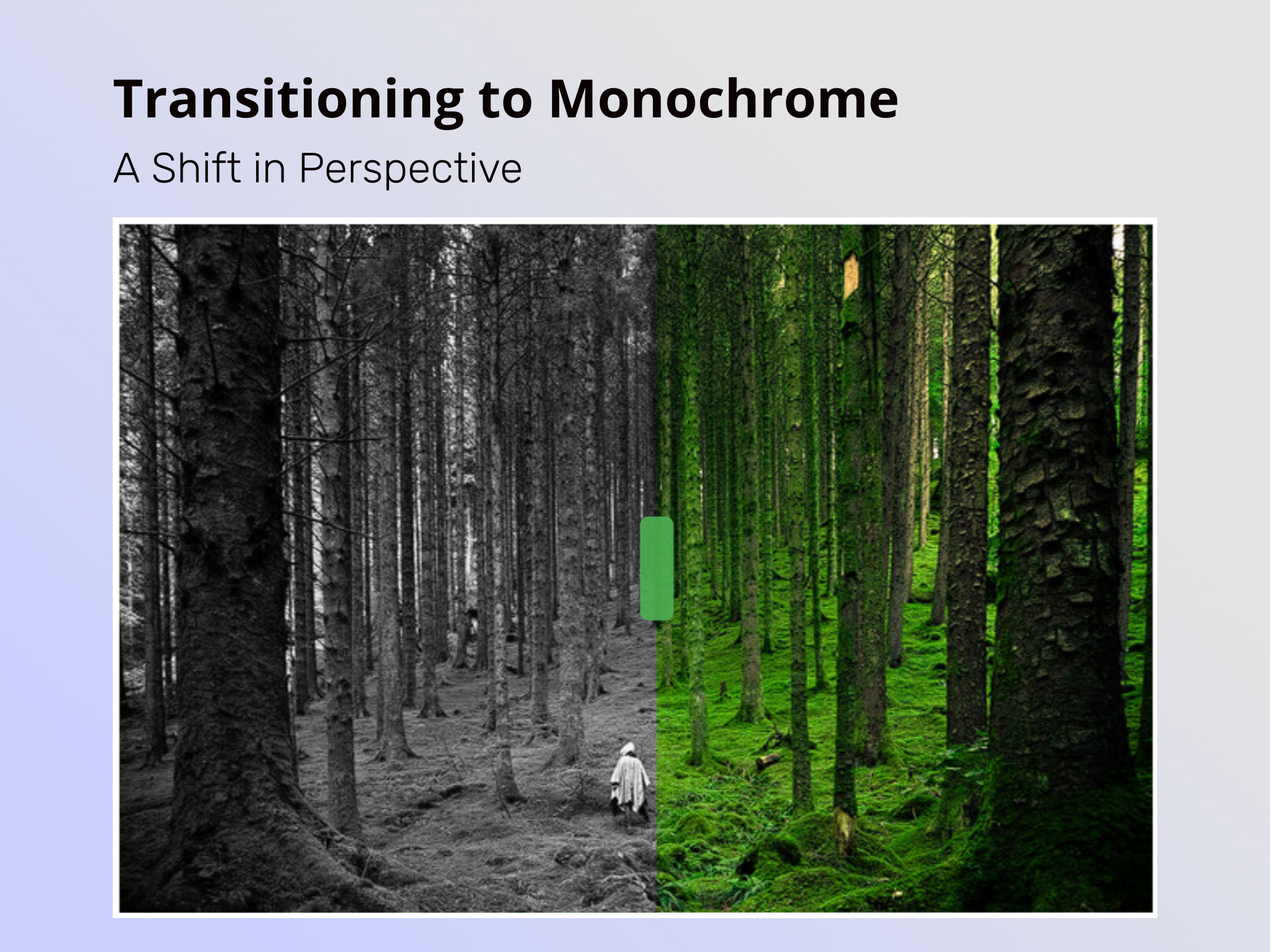 Transitioning to Monochrome

A Shift in Perspective